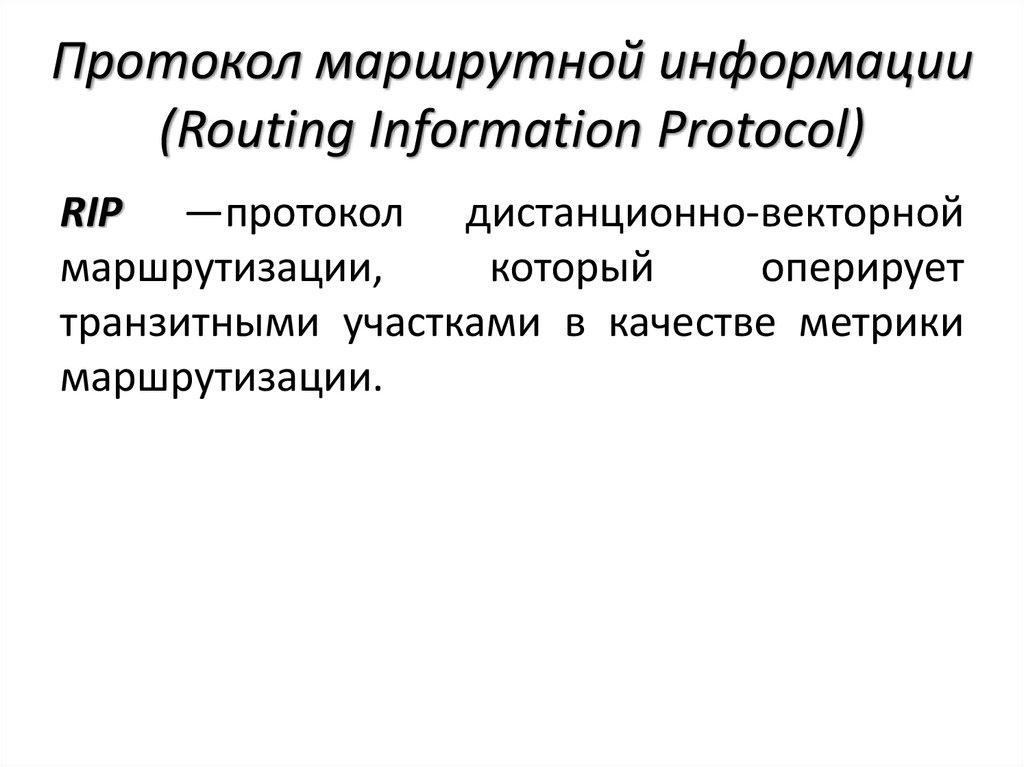 Протокол маршрутной информации (Routing Information Protocol)

RIP —протокол дистанционно-векторной маршрутизации, который оперирует транзитными участками в качестве метрики маршрутизации.